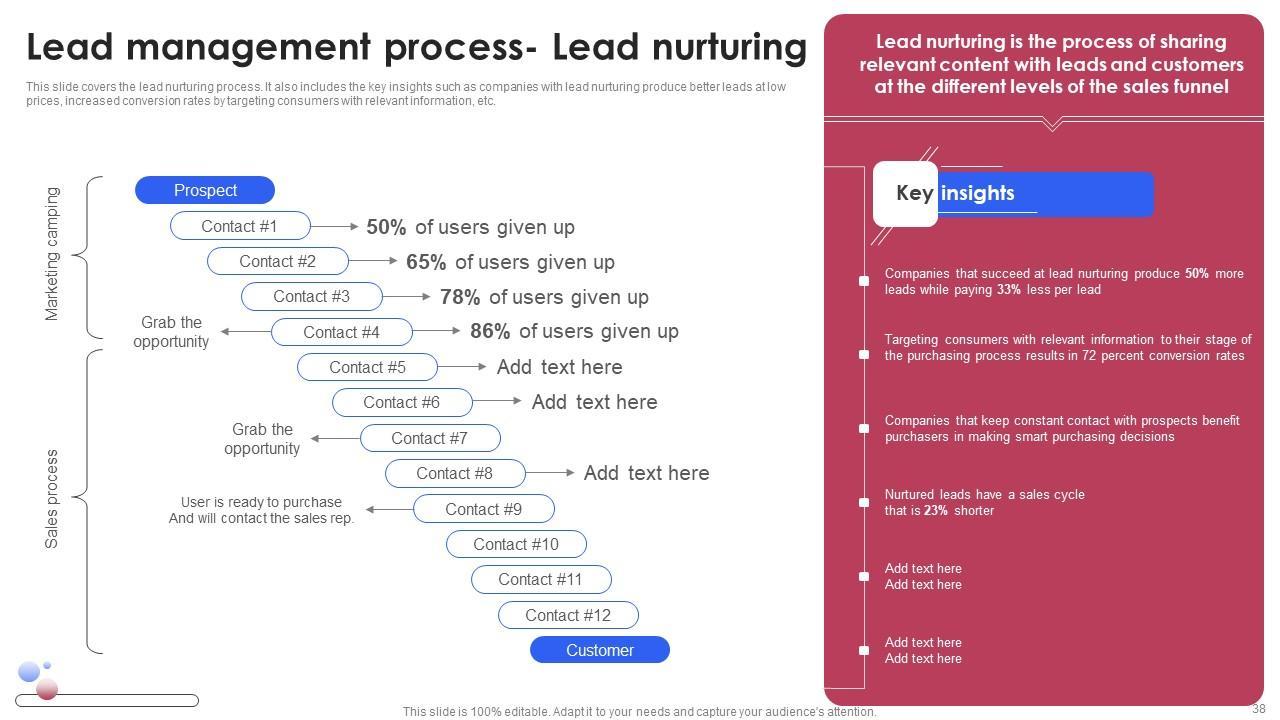 Lead management process- Lead nurturing

This slide covers the lead nurturing process. It also includes the key insights such as companies with lead nurturing produce better leads at low prices, increased conversion rates by targeting consumers with relevant information, etc.

Marketing camping

Sales process

Prospect

Contact #1 50% of users given up

Contact #2 65% of users given up

Contact #3 78% of users given up

Grab the opportunity

Contact #4 86% of users given up

Contact #5 Add text here

Contact #6 Add text here

Grab the opportunity

Contact #7

Contact #8 Add text here

User is ready to purchase And will contact the sales rep.

Contact #9

Contact #10

Contact #11

Contact #12

Customer

Lead nurturing is the process of sharing relevant content with leads and customers at the different levels of the sales funnel

Key insights

Companies that succeed at lead nurturing produce 50% more leads while paying 33% less per lead

Targeting consumers with relevant information to their stage of the purchasing process results in 72 percent conversion rates

Companies that keep constant contact with prospects benefit purchasers in making smart purchasing decisions

Nurtured leads have a sales cycle that is 23% shorter

Add text here
Add text here

Add text here
Add text here

This slide is 100% editable. Adapt it to your needs and capture your audience's attention.

38